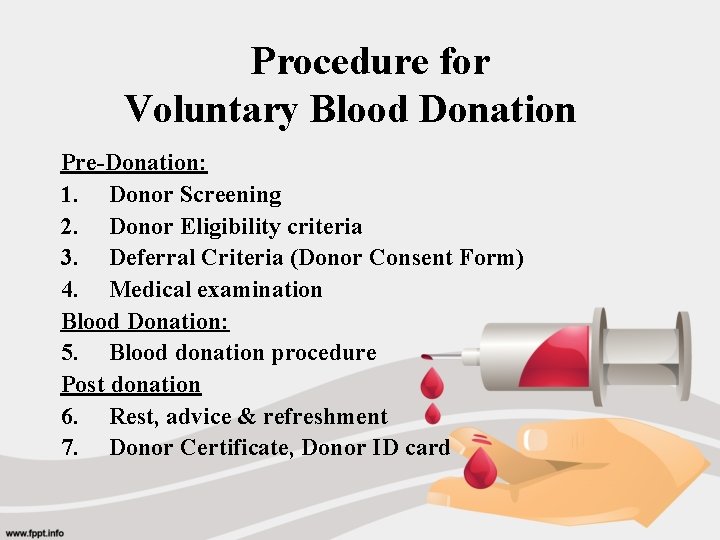 Procedure for Voluntary Blood Donation

Pre-Donation:

1. Donor Screening
2. Donor Eligibility criteria
3. Deferral Criteria (Donor Consent Form)
4. Medical examination

Blood Donation:

5. Blood donation procedure

Post donation

6. Rest, advice & refreshment
7. Donor Certificate, Donor ID card

www.fppt.info